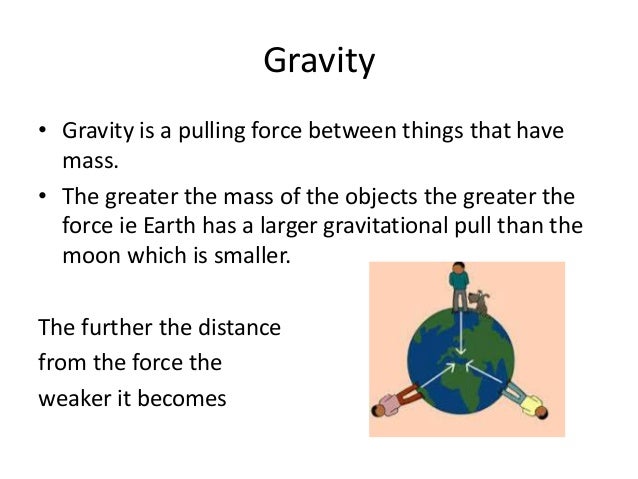 Gravity

• Gravity is a pulling force between things that have mass.

• The greater the mass of the objects the greater the force ie Earth has a larger gravitational pull than the moon which is smaller.

The further the distance from the force the weaker it becomes